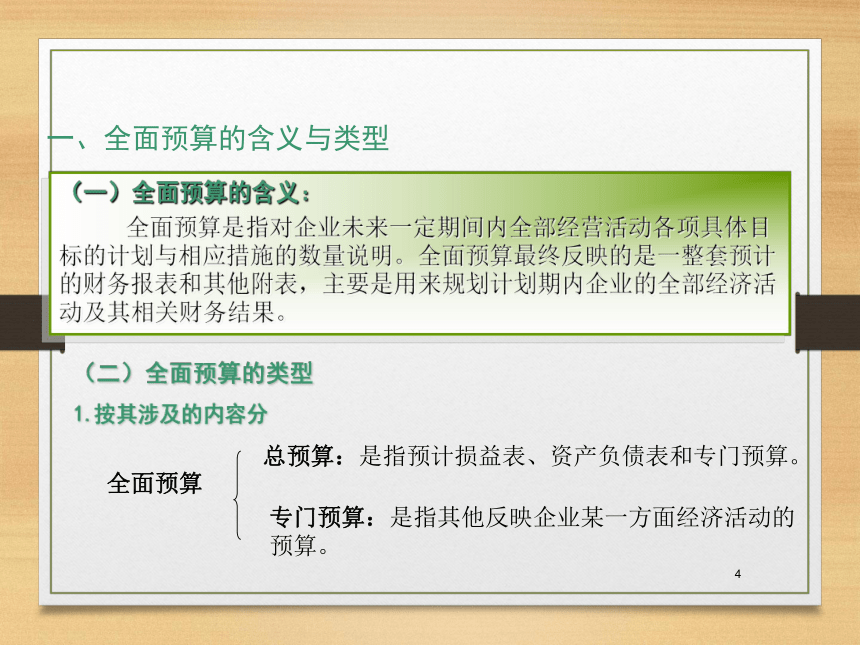 一、全面预算的含义与类型

（一）全面预算的含义：

全面预算是指对企业未来一定期间内全部经营活动各项具体目标的计划与相应措施的数量说明。全面预算最终反映的是一整套预计的财务报表和其他附表，主要是用来规划计划期内企业的全部经济活动及其相关财务结果。

（二）全面预算的类型

1. 按其涉及的内容分

全面预算

总预算：是指预计损益表、资产负债表和专门预算。

专门预算：是指其他反映企业某一方面经济活动的预算。

4